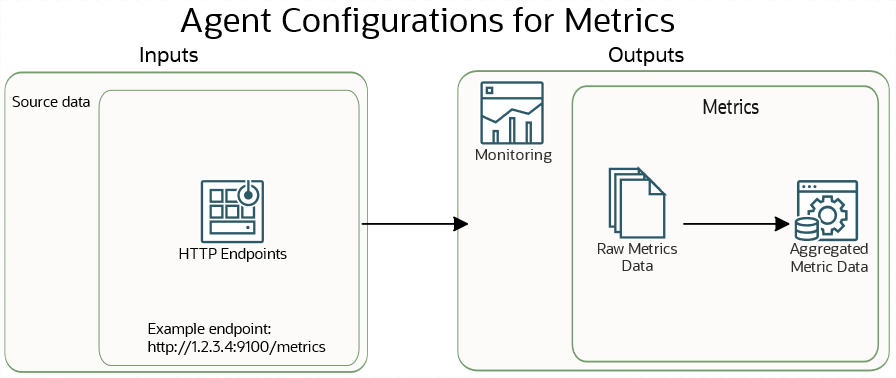 Agent Configurations for Metrics

Inputs

Source data

HTTP Endpoints

Example endpoint:
http://1.2.3.4:9100/metrics

Outputs

Monitoring

Metrics

Raw Metrics Data

Aggregated Metric Data